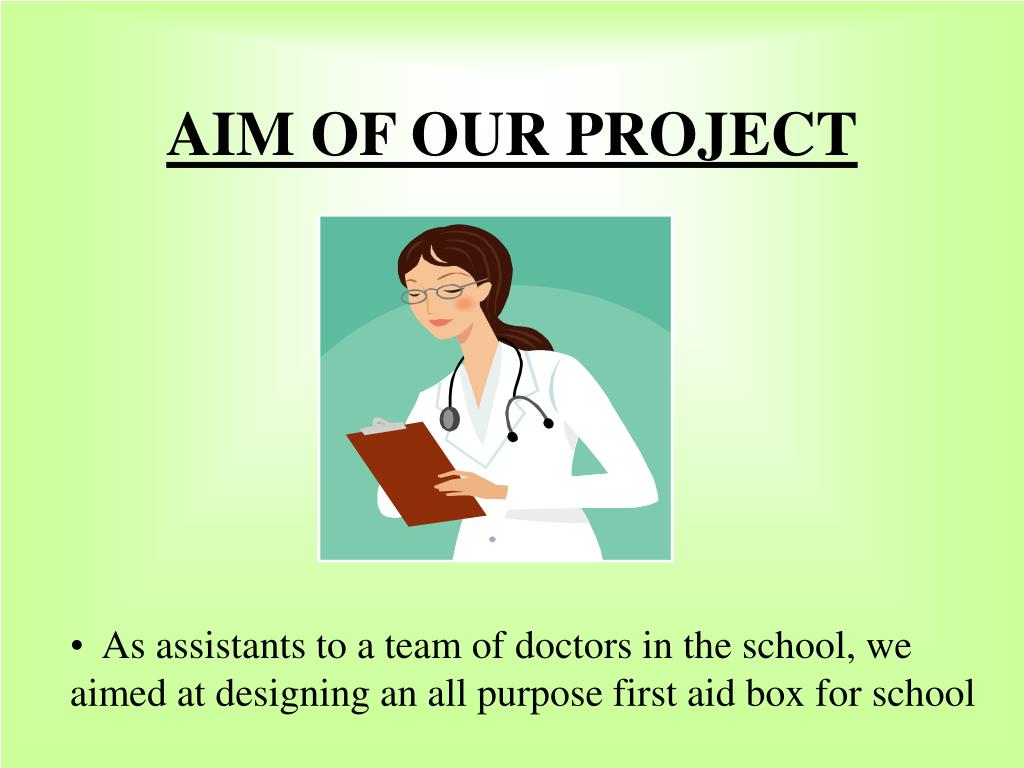 AIM OF OUR PROJECT

• As assistants to a team of doctors in the school, we aimed at designing an all purpose first aid box for school